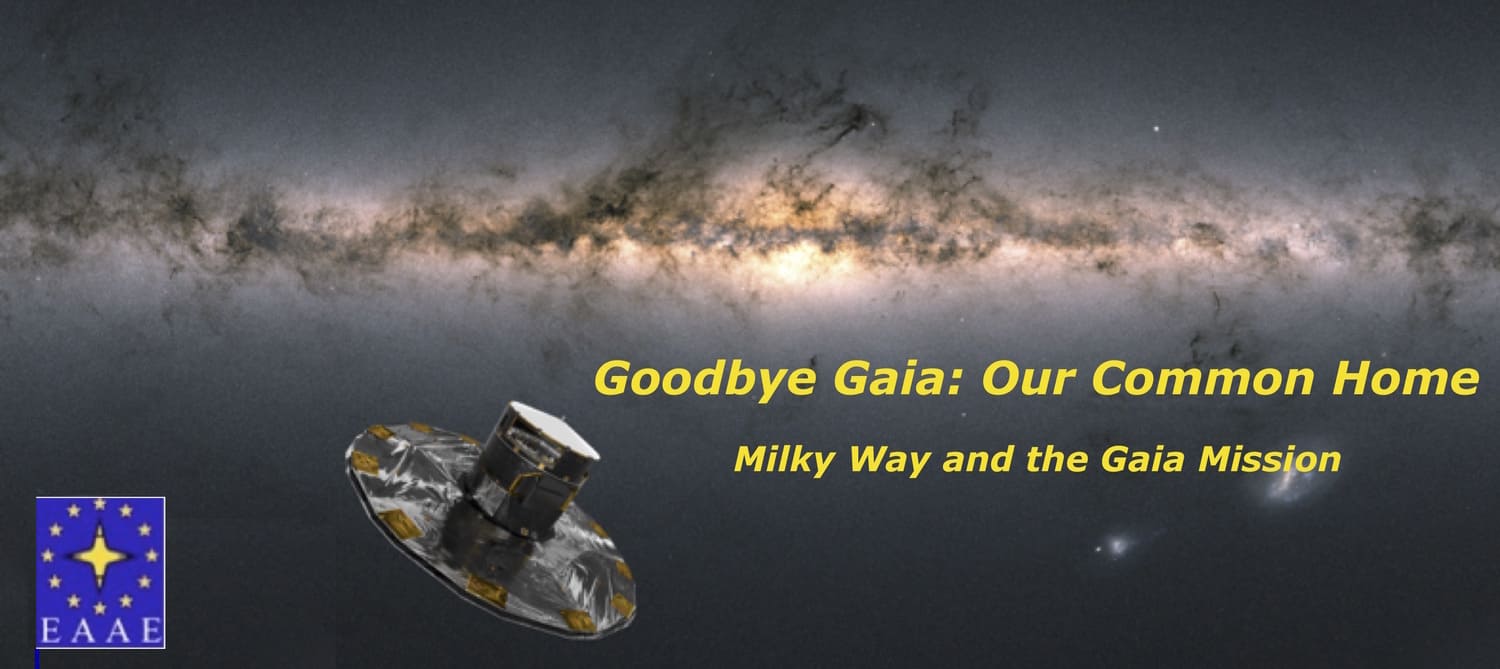 Goodbye Gaia: Our Common Home

Milky Way and the Gaia Mission

EAAE